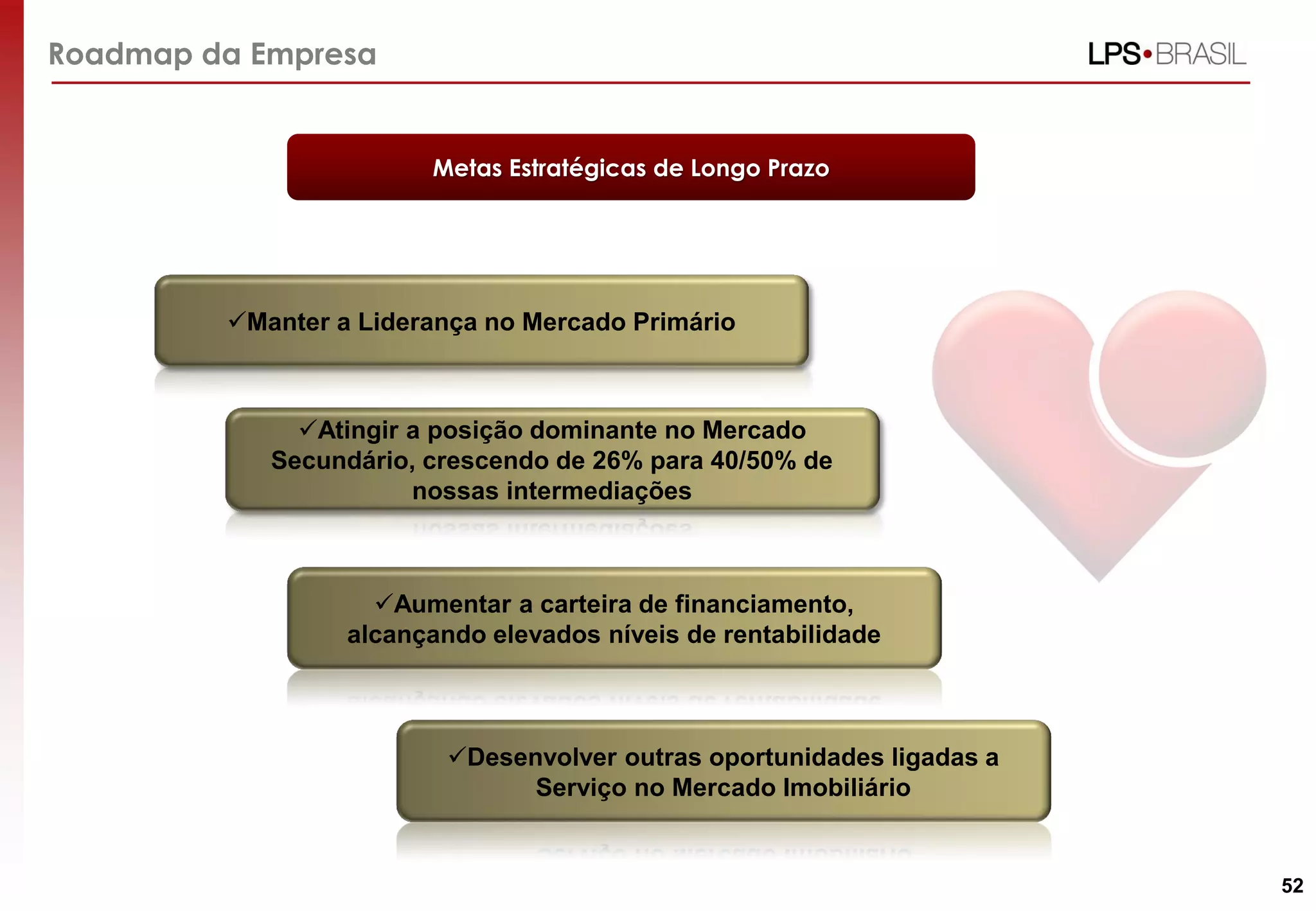 Roadmap da Empresa

LPS•BRASIL

Metas Estratégicas de Longo Prazo

✓Manter a Liderança no Mercado Primário

✓Atingir a posição dominante no Mercado Secundário, crescendo de 26% para 40/50% de nossas intermediações

✓Aumentar a carteira de financiamento, alcançando elevados níveis de rentabilidade

✓Desenvolver outras oportunidades ligadas a Serviço no Mercado Imobiliário

52